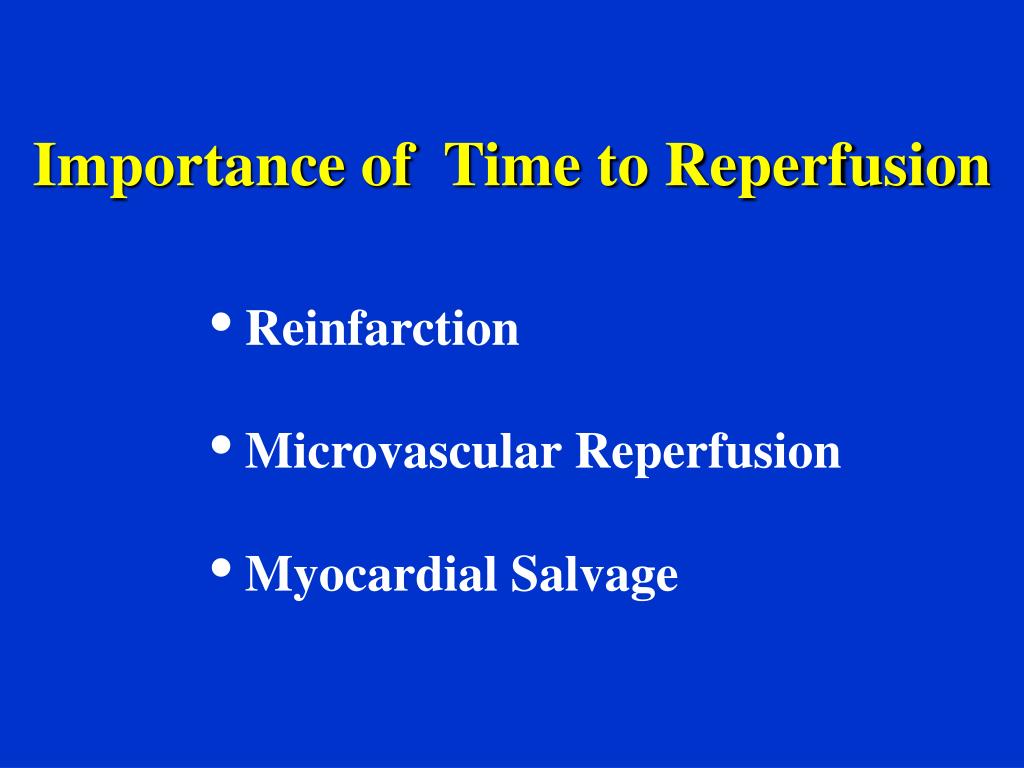 Importance of Time to Reperfusion

• Reinfarction

• Microvascular Reperfusion

• Myocardial Salvage